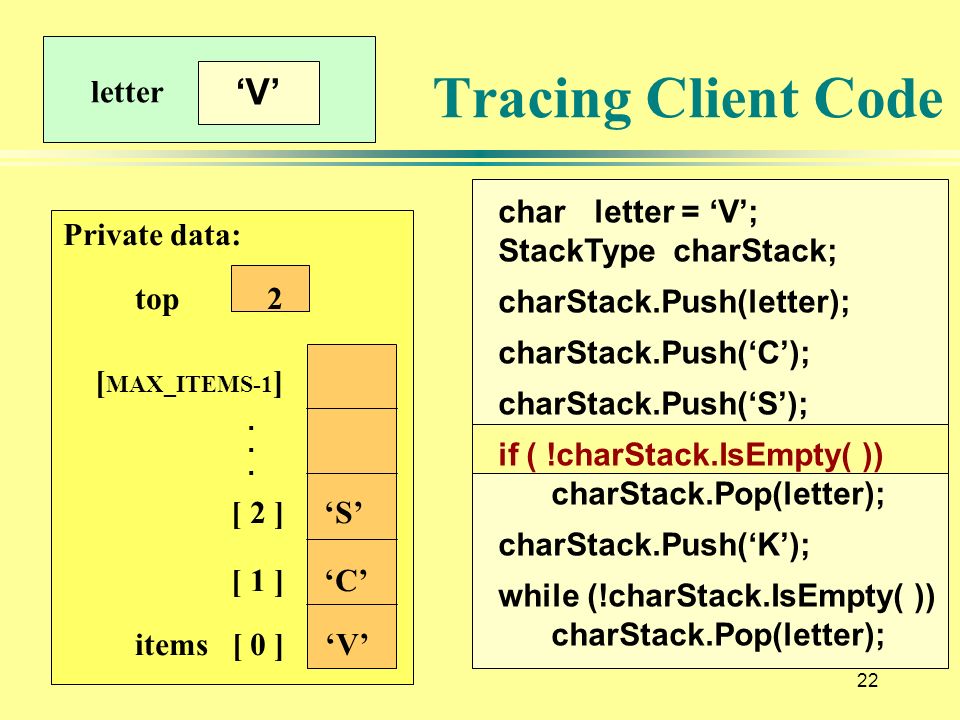 letter ‘V’

Tracing Client Code

Private data:

top 2

[MAX_ITEMS-1]

.
.
.

[ 2 ] ‘S’

[ 1 ] ‘C’

items [ 0 ] ‘V’

char letter = ‘V’;
StackType charStack;
charStack.Push(letter);
charStack.Push(‘C’);
charStack.Push(‘S’);
if ( !charStack.IsEmpty( ))
charStack.Pop(letter);
charStack.Push(‘K’);
while (!charStack.IsEmpty( ))
charStack.Pop(letter);

22